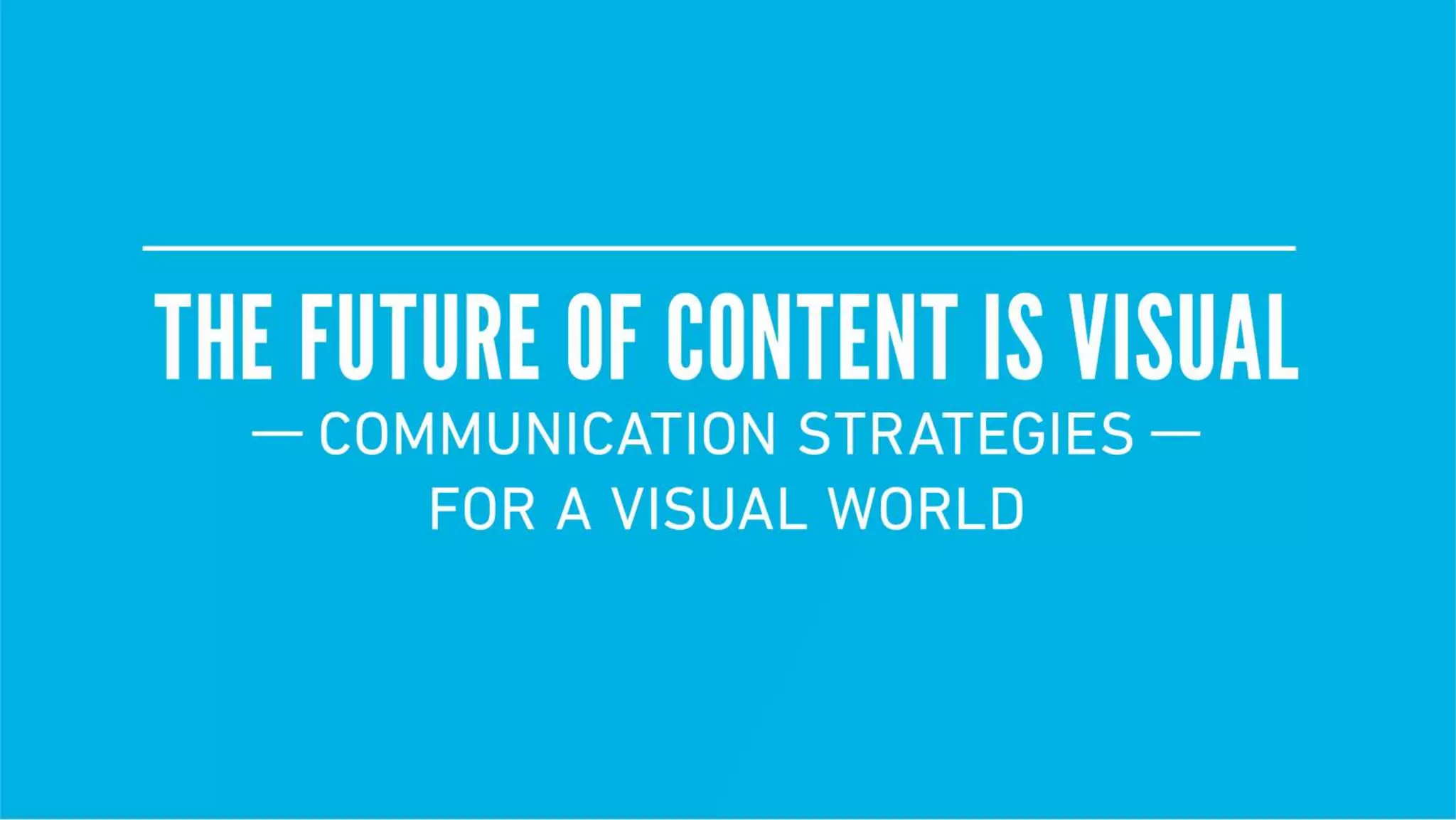 THE FUTURE OF CONTENT IS VISUAL

— COMMUNICATION STRATEGIES —
FOR A VISUAL WORLD